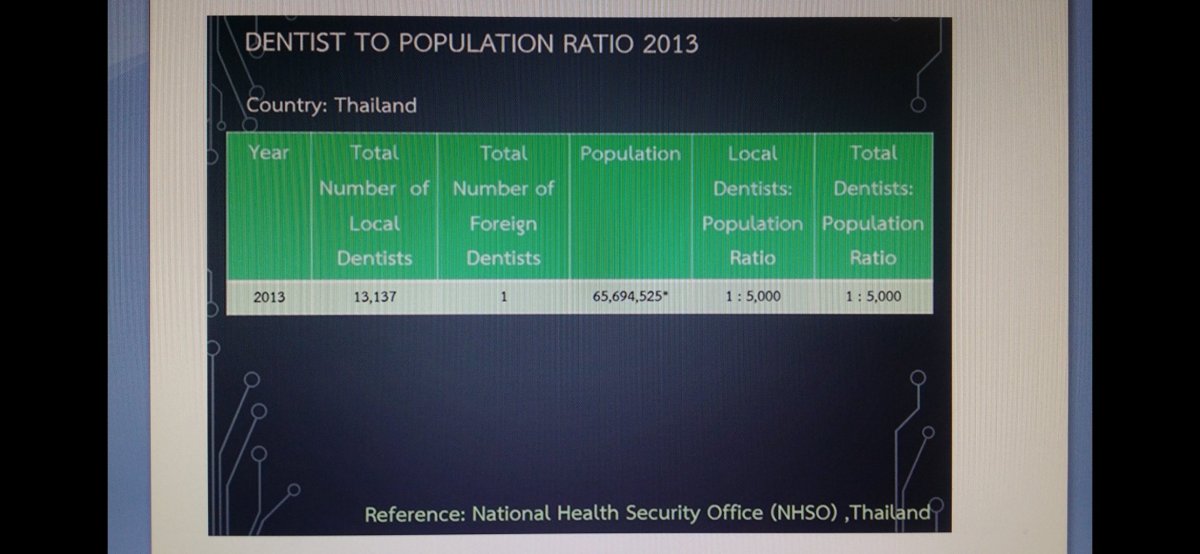 DENTIST TO POPULATION RATIO 2013

Country: Thailand

| Year | Total Number of Local Dentists | Total Number of Foreign Dentists | Population | Local Dentists: Population Ratio | Total Dentists: Population Ratio |
|---|---|---|---|---|---|
| 2013 | 13,137 | 1 | 65,694,525* | 1 : 5,000 | 1 : 5,000 |

Reference: National Health Security Office (NHSO) ,Thailand